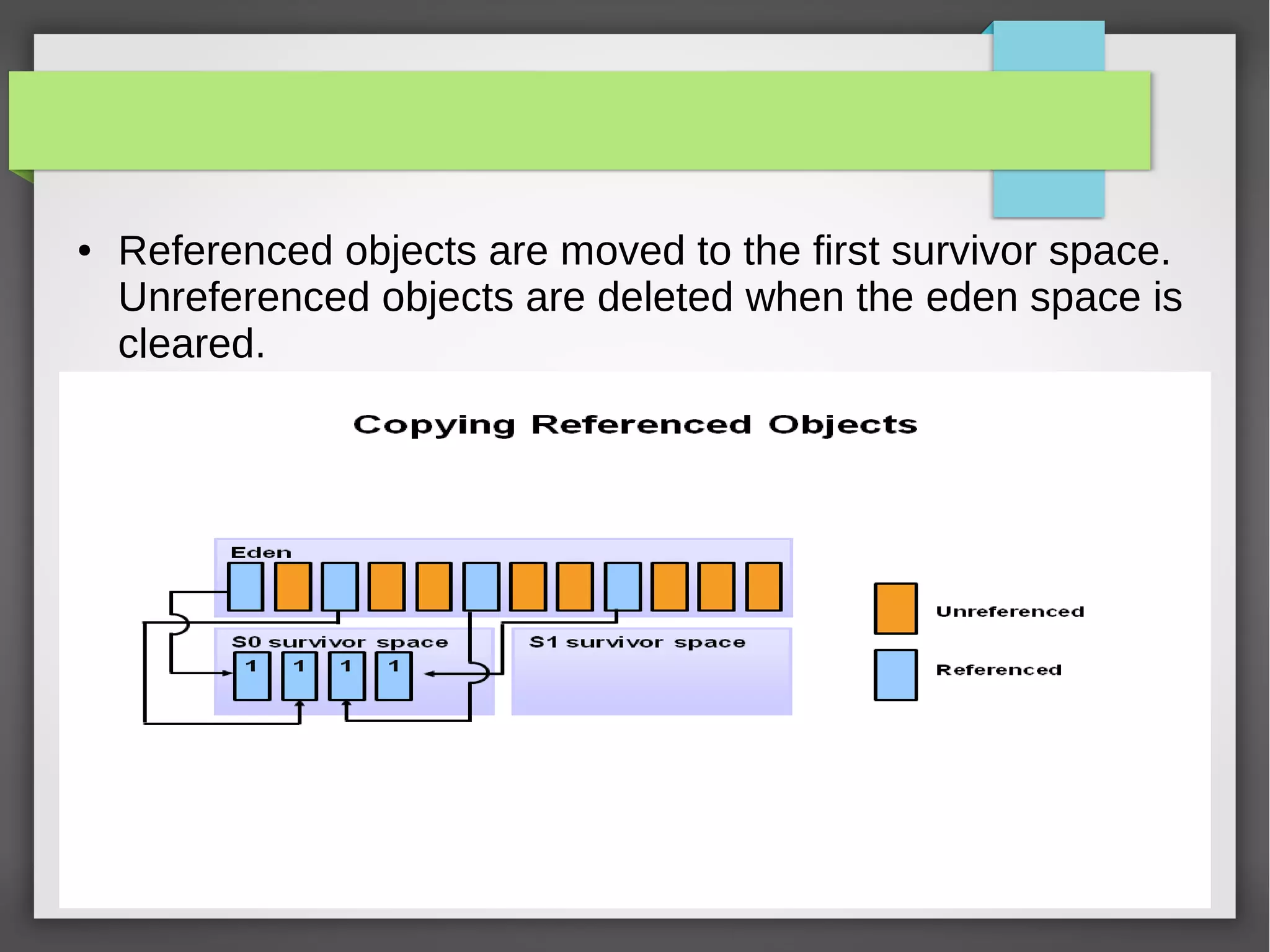 • Referenced objects are moved to the first survivor space. Unreferenced objects are deleted when the eden space is cleared.

Copying Referenced Objects

Eden

S0 survivor space

1 1 1 1

S1 survivor space

Unreferenced

Referenced